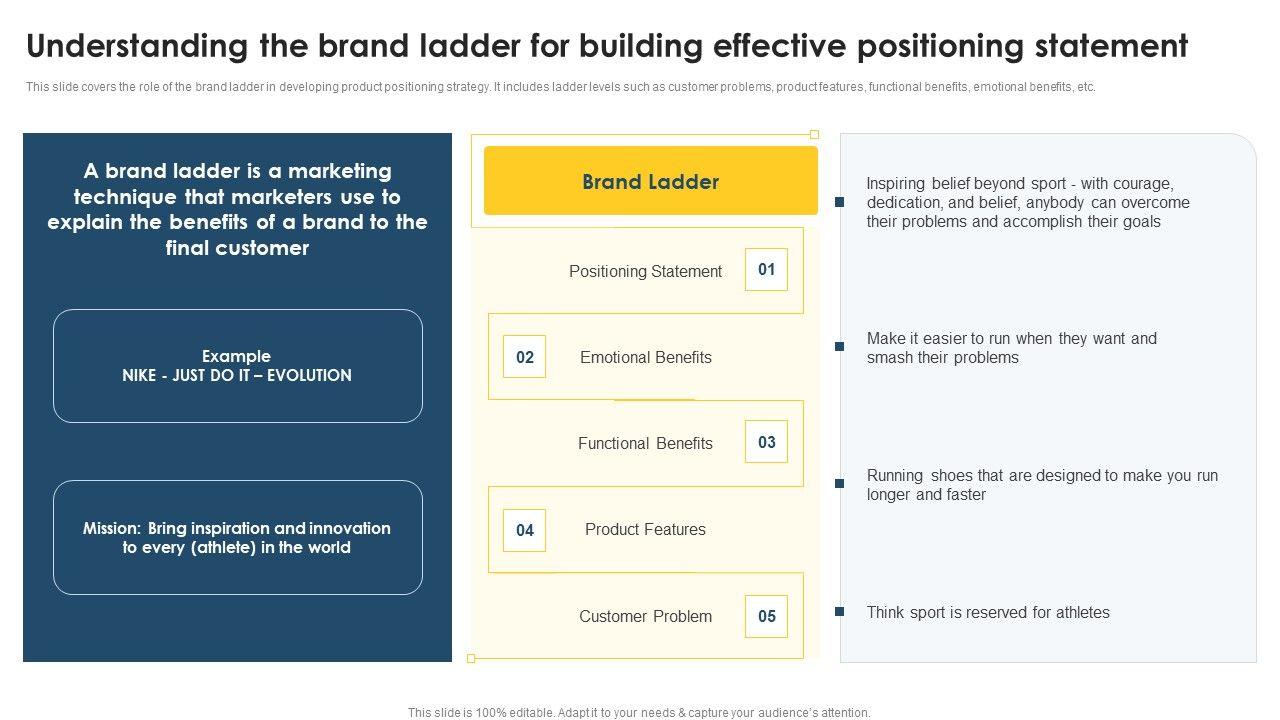 Understanding the brand ladder for building effective positioning statement

This slide covers the role of the brand ladder in developing product positioning strategy. It includes ladder levels such as customer problems, product features, functional benefits, emotional benefits, etc.

A brand ladder is a marketing technique that marketers use to explain the benefits of a brand to the final customer

Example
NIKE - JUST DO IT – EVOLUTION

Mission: Bring inspiration and innovation to every (athlete) in the world

Brand Ladder

Positioning Statement 01

02 Emotional Benefits

Functional Benefits 03

04 Product Features

Customer Problem 05

Inspiring belief beyond sport - with courage, dedication, and belief, anybody can overcome their problems and accomplish their goals

Make it easier to run when they want and smash their problems

Running shoes that are designed to make you run longer and faster

Think sport is reserved for athletes

This slide is 100% editable. Adapt it to your needs & capture your audience's attention.